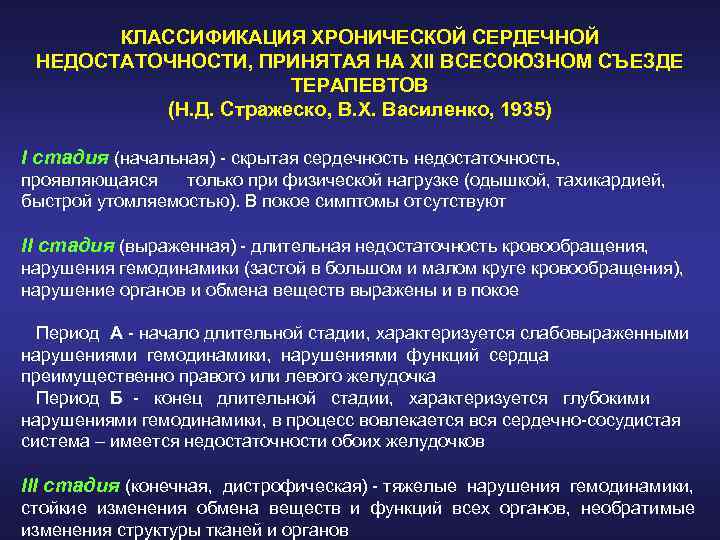 КЛАССИФИКАЦИЯ ХРОНИЧЕСКОЙ СЕРДЕЧНОЙ НЕДОСТАТОЧНОСТИ, ПРИНЯТАЯ НА XII ВСЕСОЮЗНОМ СЪЕЗДЕ ТЕРАПЕВТОВ
(Н.Д. Стражеско, В.Х. Василенко, 1935)

I стадия (начальная) - скрытая сердечность недостаточность, проявляющаяся только при физической нагрузке (одышкой, тахикардией, быстрой утомляемостью). В покое симптомы отсутствуют

II стадия (выраженная) - длительная недостаточность кровообращения, нарушения гемодинамики (застой в большом и малом круге кровообращения), нарушение органов и обмена веществ выражены и в покое

Период А - начало длительной стадии, характеризуется слабовыраженными нарушениями гемодинамики, нарушениями функций сердца преимущественно правого или левого желудочка
Период Б - конец длительной стадии, характеризуется глубокими нарушениями гемодинамики, в процесс вовлекается вся сердечно-сосудистая система – имеется недостаточности обоих желудочков

III стадия (конечная, дистрофическая) - тяжелые нарушения гемодинамики, стойкие изменения обмена веществ и функций всех органов, необратимые изменения структуры тканей и органов